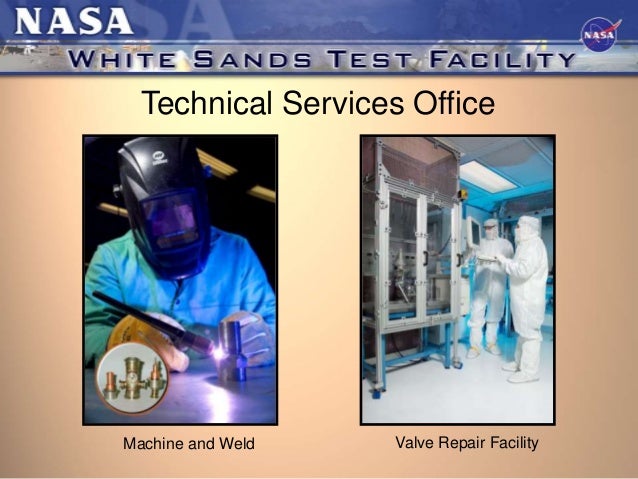 NASA
NASA
WHITE SANDS TEST FACILITY

Technical Services Office

Machine and Weld

Valve Repair Facility